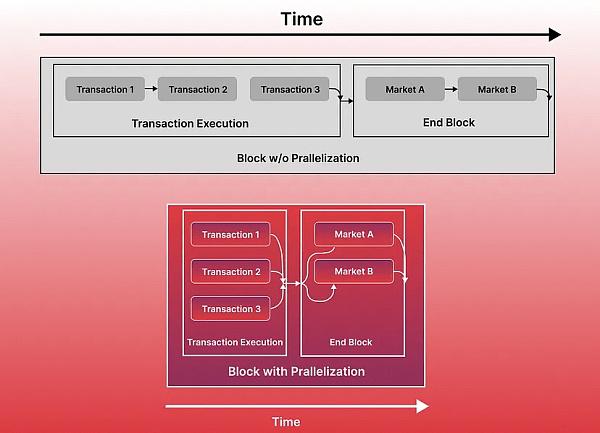 Time

Transaction 1
Transaction 2
Transaction 3
Transaction Execution

Market A
Market B
End Block

Block w/o Prallelization

Transaction 1
Transaction 2
Transaction 3
Transaction Execution

Market A
Market B
End Block

Block with Prallelization

Time